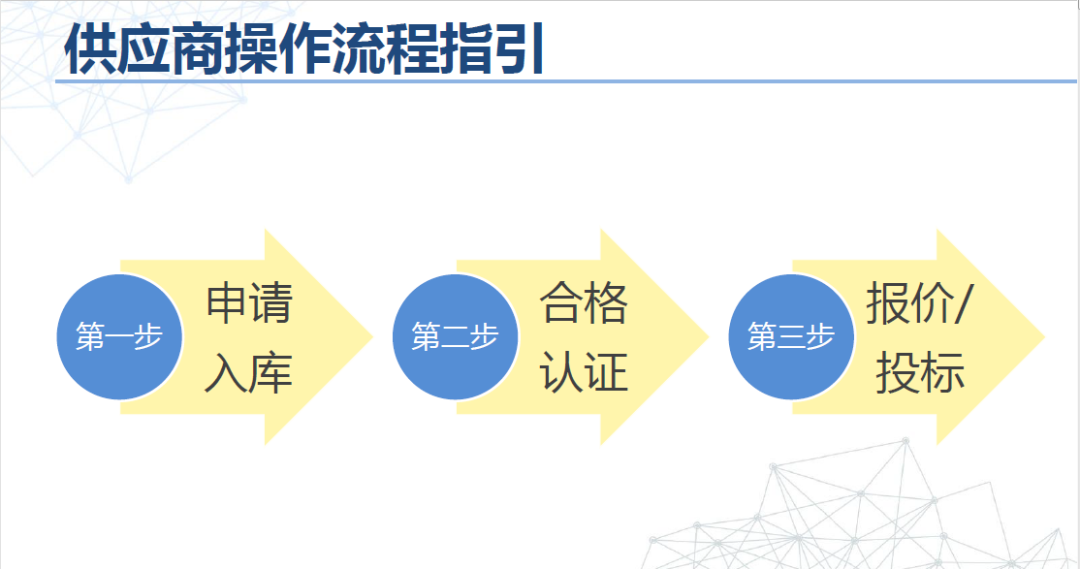 供应商操作流程指引

第一步
申请入库

第二步
合格认证

第三步
报价/投标